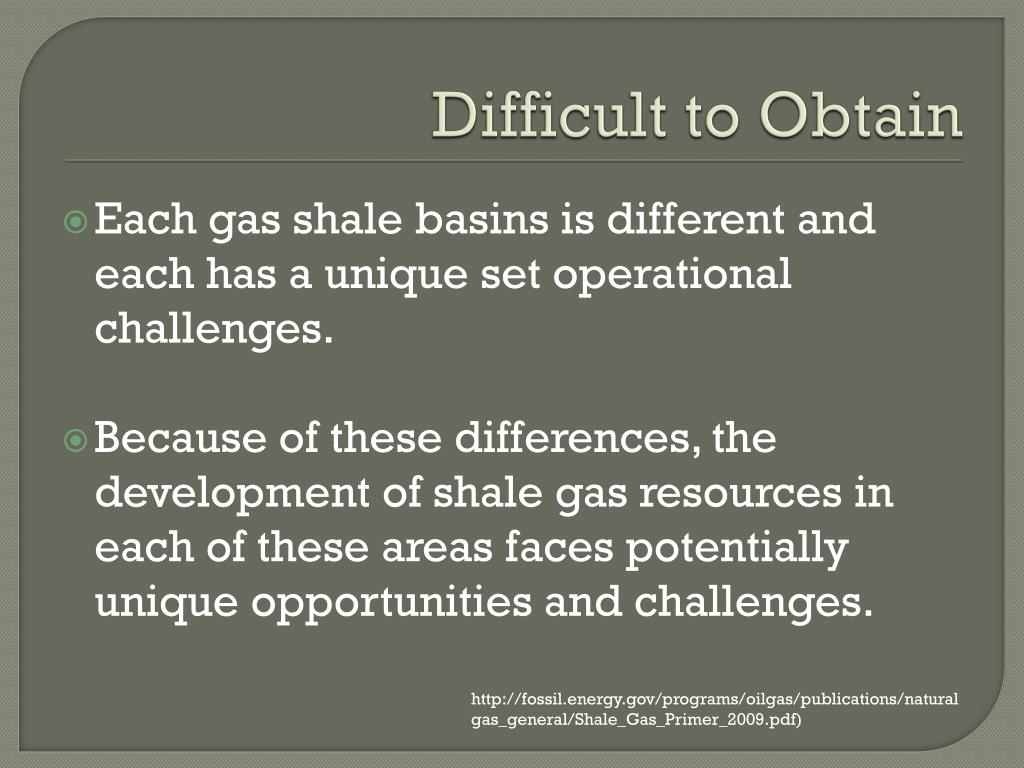 Difficult to Obtain

Each gas shale basins is different and each has a unique set operational challenges.

Because of these differences, the development of shale gas resources in each of these areas faces potentially unique opportunities and challenges.

http://fossil.energy.gov/programs/oilgas/publications/naturalgas_general/Shale_Gas_Primer_2009.pdf)